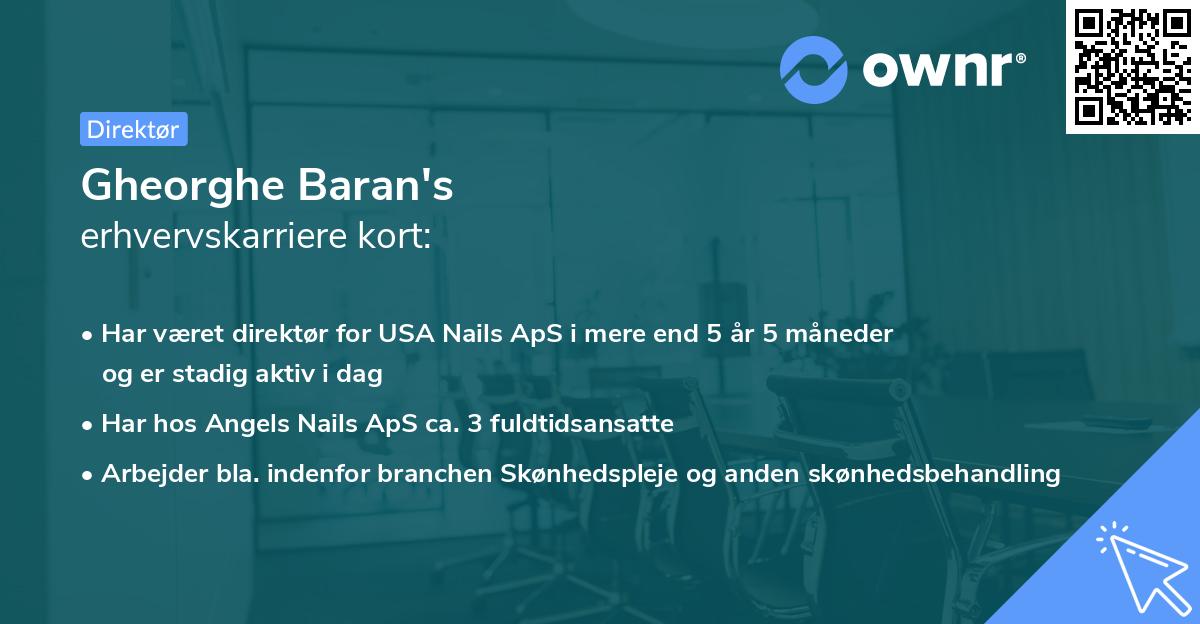 ownr®

Direktør

Gheorghe Baran's
erhvervskarriere kort:

• Har været direktør for USA Nails ApS i mere end 5 år 5 måneder og er stadig aktiv i dag
• Har hos Angels Nails ApS ca. 3 fuldtidsansatte
• Arbejder bla. indenfor branchen Skønhedspleje og anden skønhedsbehandling